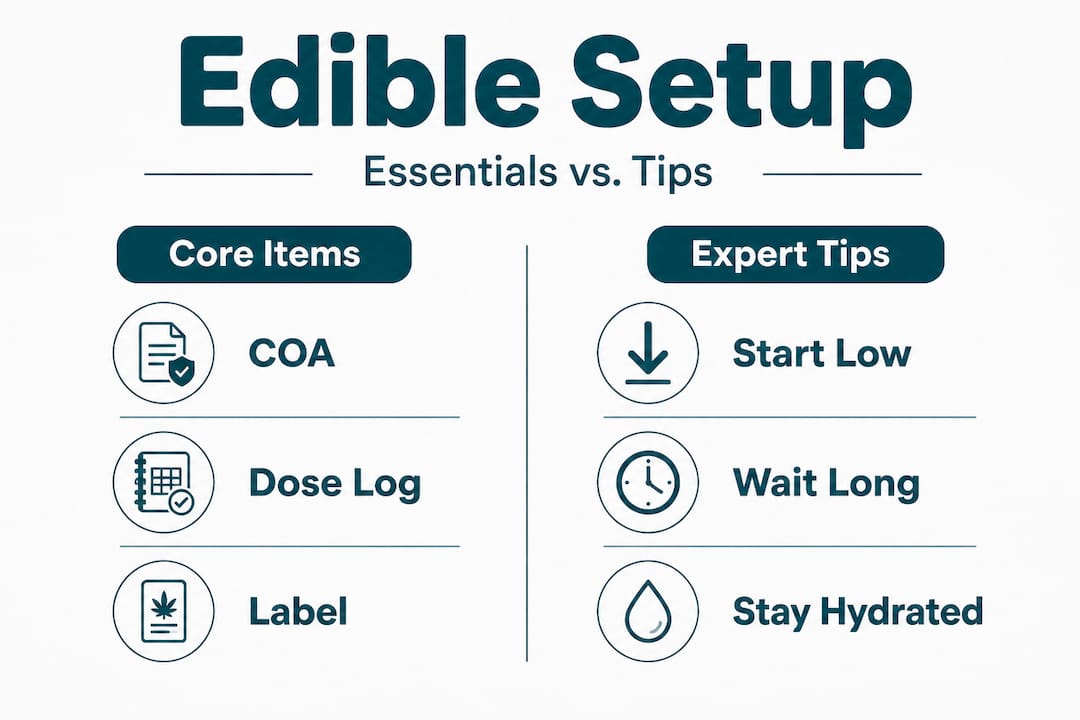 Edible Setup

Essentials vs. Tips

Core Items

COA

Dose Log

Label

Expert Tips

Start Low

Wait Long

Stay Hydrated